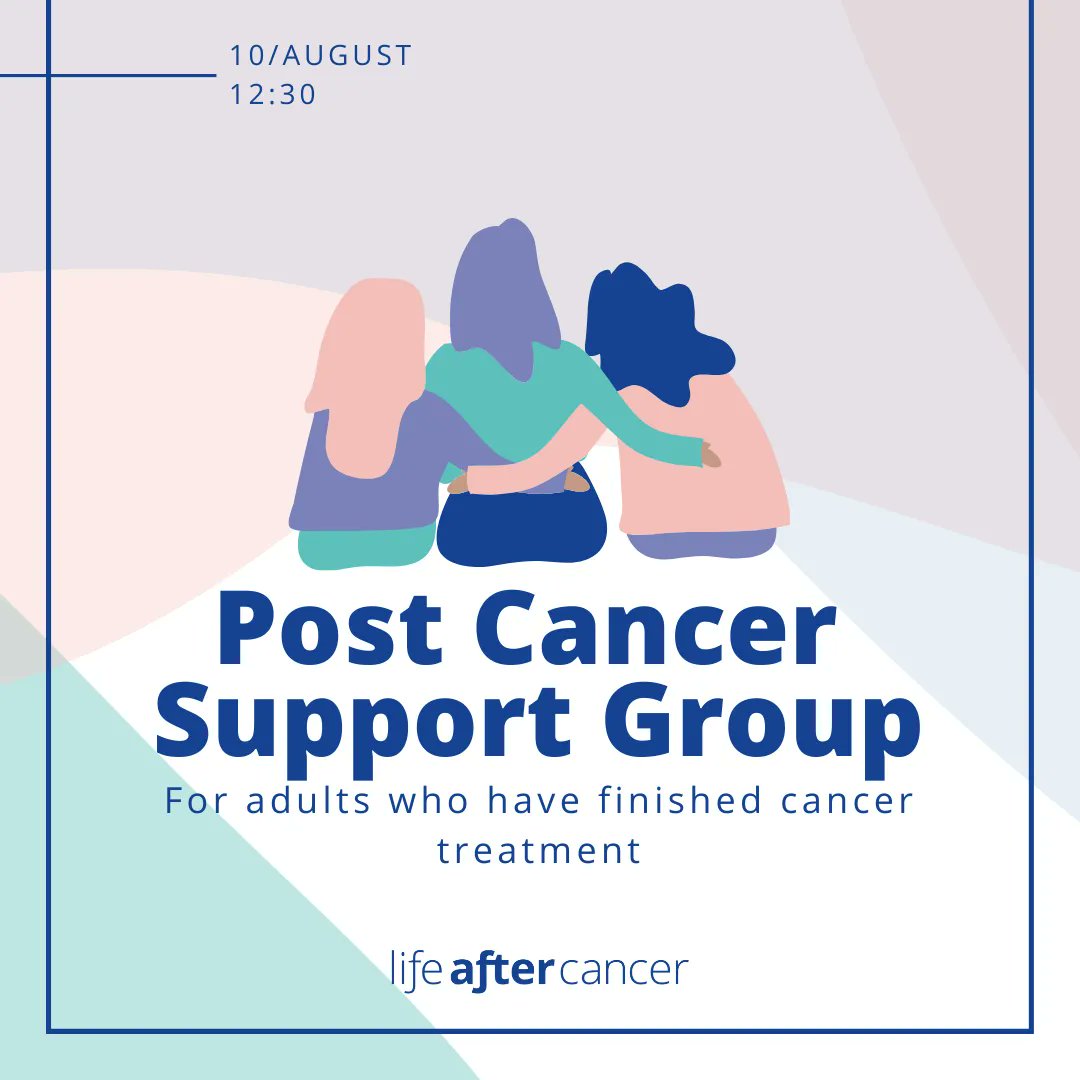 10/AUGUST
12:30

Post Cancer Support Group

For adults who have finished cancer treatment

life after cancer